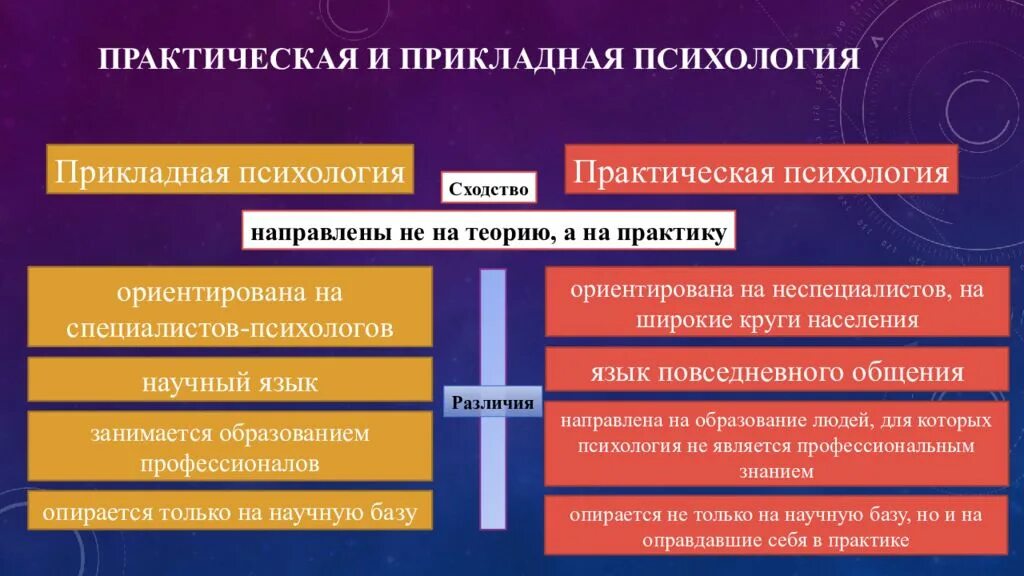 ПРАКТИЧЕСКАЯ И ПРИКЛАДНАЯ ПСИХОЛОГИЯ

Прикладная психология

Сходство

Практическая психология

направлены не на теорию, а на практику

ориентирована на специалистов-психологов

научный язык

занимается образованием профессионалов

опирается только на научную базу

Различия

ориентирована на неспециалистов, на широкие круги населения

язык повседневного общения

направлена на образование людей, для которых психология не является профессиональным знанием

опирается не только на научную базу, но и на оправдавшие себя в практике